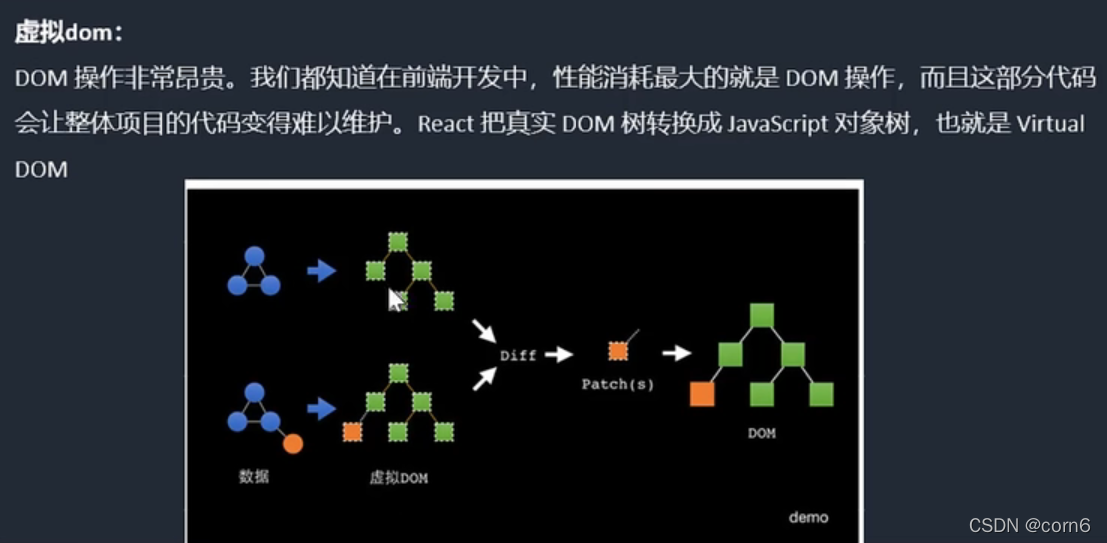 虚拟dom：

DOM 操作非常昂贵。我们都知道在前端开发中，性能消耗最大的就是 DOM 操作，而且这部分代码会让整体项目的代码变得难以维护。React 把真实 DOM 树转换成 JavaScript 对象树，也就是 Virtual DOM

Diff

Patch(s)

DOM

数据

虚拟DOM

demo

CSDN @corn6